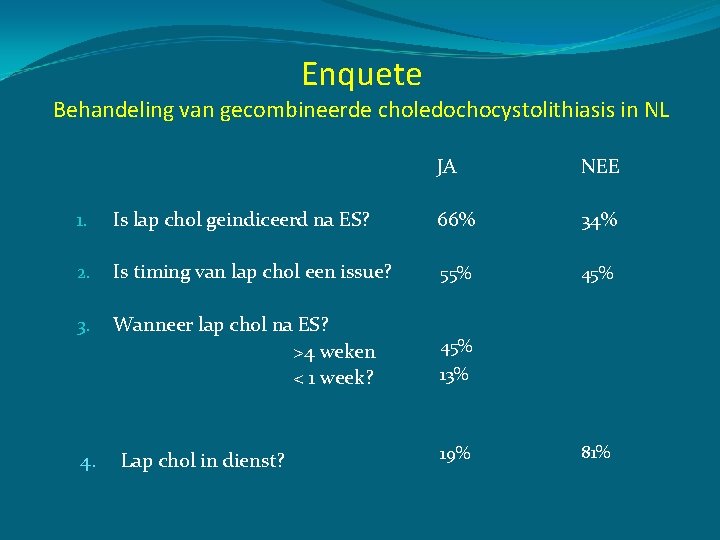 Enquete
Behandeling van gecombineerde choledochocystolithiasis in NL

| | JA | NEE |
|---|---|---|
| 1. Is lap chol geindiceerd na ES? | 66% | 34% |
| 2. Is timing van lap chol een issue? | 55% | 45% |
| 3. Wanneer lap chol na ES? | | |
| >4 weken | 45% | |
| < 1 week? | 13% | |
| 4. Lap chol in dienst? | 19% | 81% |